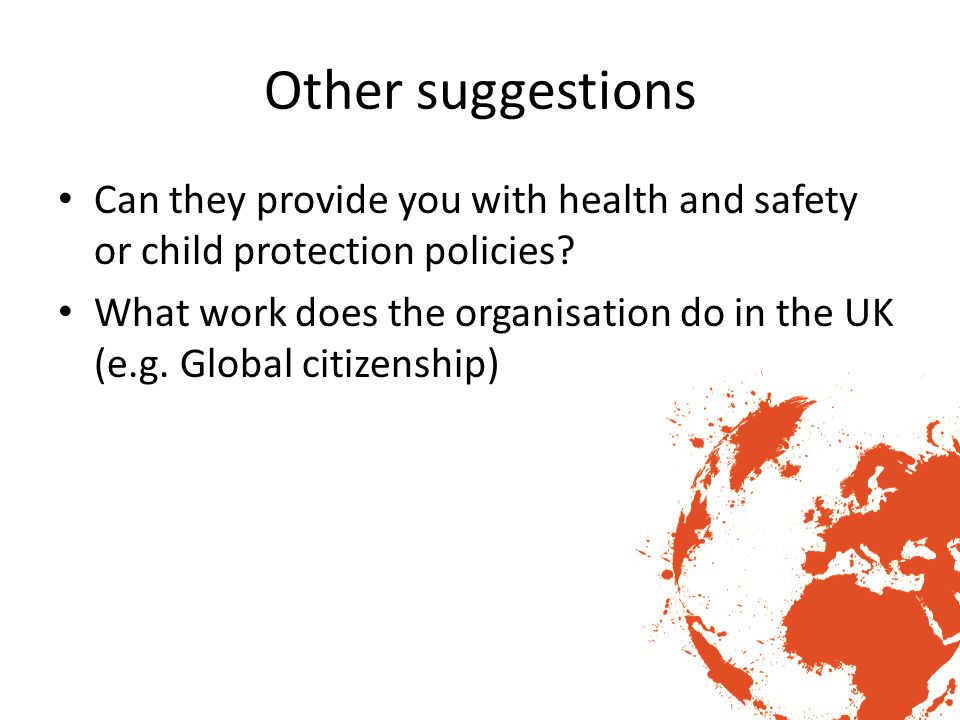 Other suggestions

• Can they provide you with health and safety or child protection policies?
• What work does the organisation do in the UK (e.g. Global citizenship)